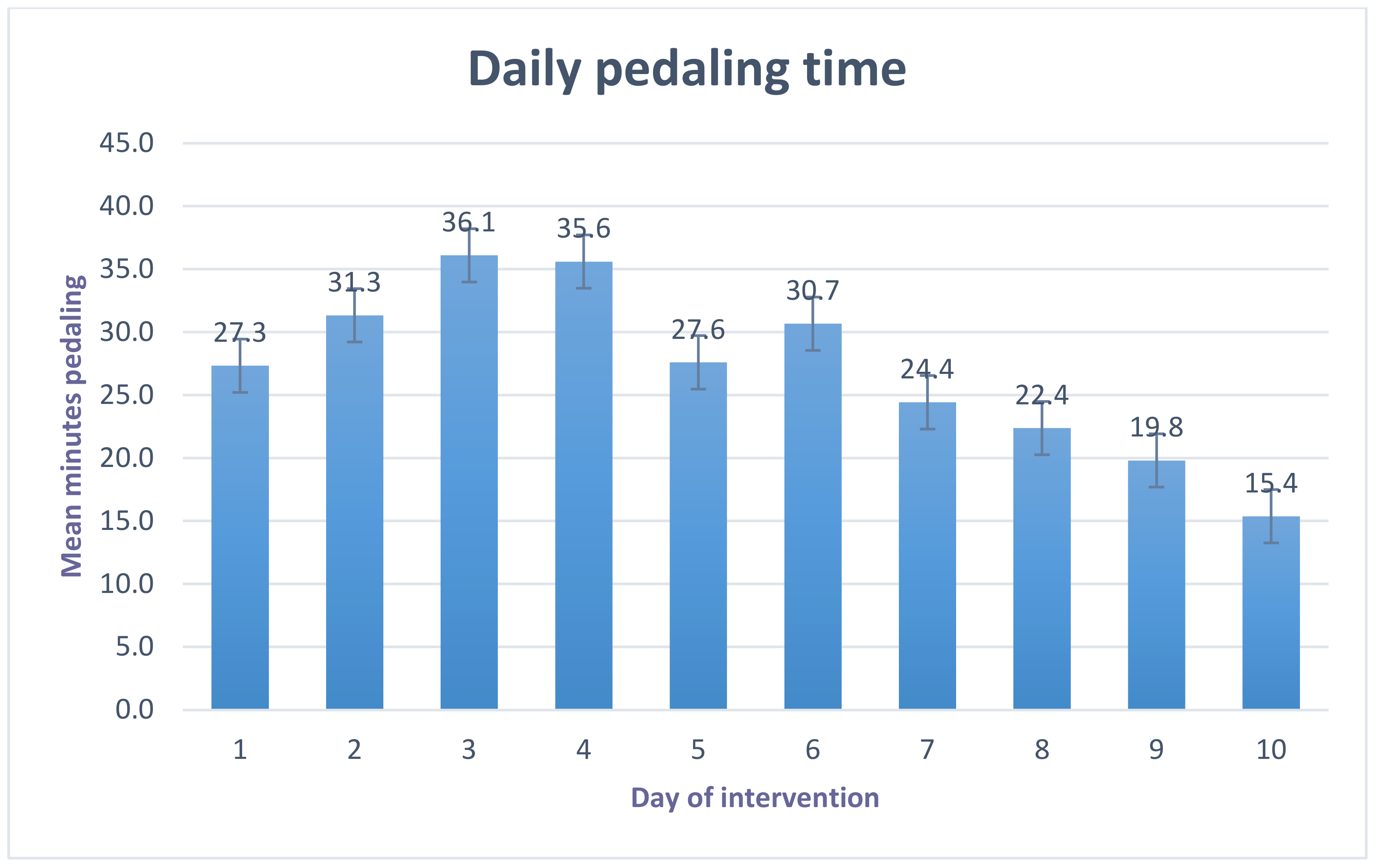 Daily pedaling time

Mean minutes pedaling

45.0
40.0
35.0
30.0
25.0
20.0
15.0
10.0
5.0
0.0

27.3
31.3
36.1
35.6
27.6
30.7
24.4
22.4
19.8
15.4

1
2
3
4
5
6
7
8
9
10

Day of intervention